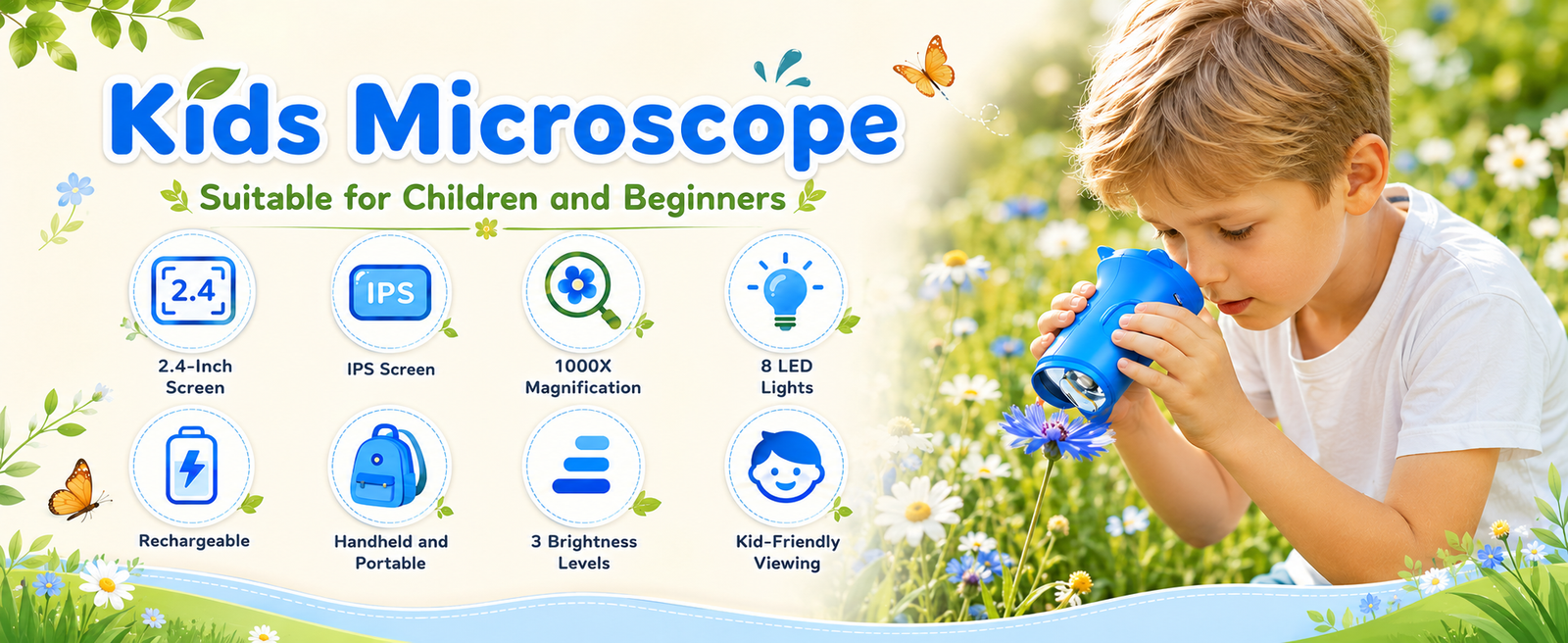 Kids Microscope

Suitable for Children and Beginners

2.4

2.4-Inch Screen

IPS

IPS Screen

1000X Magnification

8 LED Lights

Rechargeable

Handheld and Portable

3 Brightness Levels

Kid-Friendly Viewing